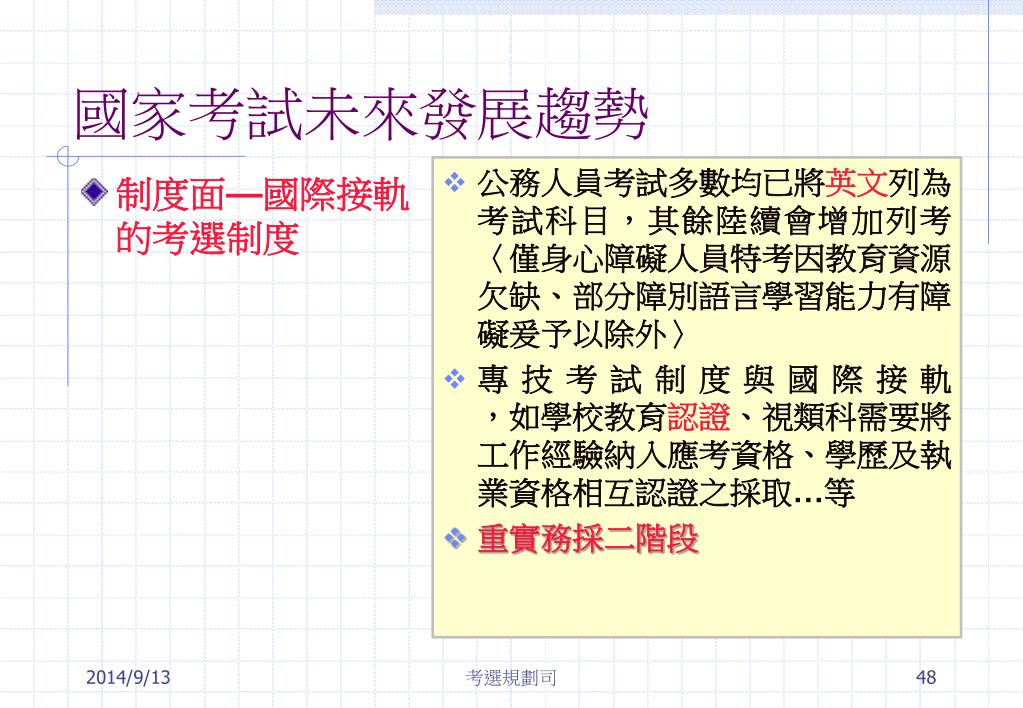 國家考試未來發展趨勢

制度面—國際接軌的考選制度

公務人員考試多數均已將英文列為考試科目，其餘陸續會增加列考〈僅身心障礙人員特考因教育資源欠缺、部分障別語言學習能力有障礙爰予以除外〉

專技考試制度與國際接軌，如學校教育認證、視類科需要將工作經驗納入應考資格、學歷及執業資格相互認證之採取…等

重實務採二階段

2014/9/13

考選規劃司

48